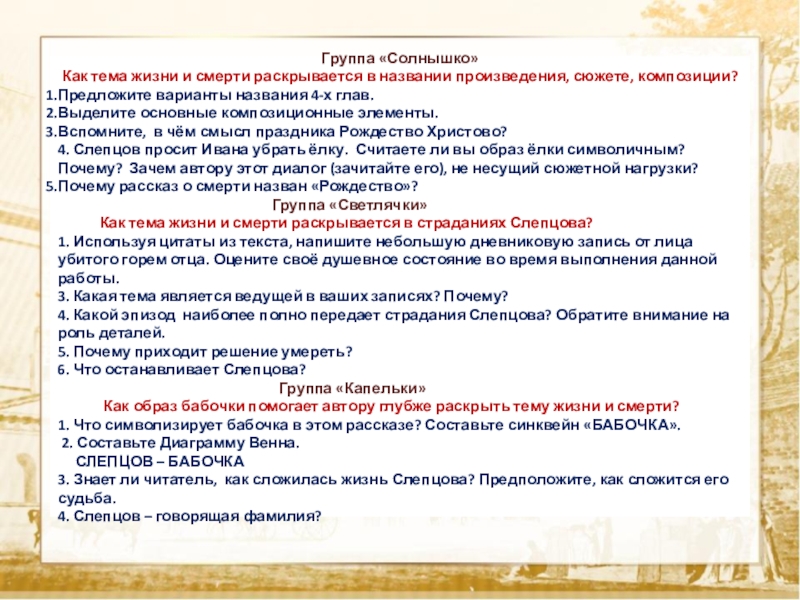 Группа «Солнышко»
Как тема жизни и смерти раскрывается в названии произведения, сюжете, композиции?
1.Предложите варианты названия 4-х глав.
2.Выделите основные композиционные элементы.
3.Вспомните, в чём смысл праздника Рождество Христово?
4. Слепцов просит Ивана убрать ёлку. Считаете ли вы образ ёлки символичным? Почему? Зачем автору этот диалог (зачитайте его), не несущий сюжетной нагрузки?
5.Почему рассказ о смерти назван «Рождество»?
Группа «Светлячки»
Как тема жизни и смерти раскрывается в страданиях Слепцова?
1. Используя цитаты из текста, напишите небольшую дневниковую запись от лица убитого горем отца. Оцените своё душевное состояние во время выполнения данной работы.
3. Какая тема является ведущей в ваших записях? Почему?
4. Какой эпизод наиболее полно передает страдания Слепцова? Обратите внимание на роль деталей.
5. Почему приходит решение умереть?
6. Что останавливает Слепцова?
Группа «Капельки»
Как образ бабочки помогает автору глубже раскрыть тему жизни и смерти?
1. Что символизирует бабочка в этом рассказе? Составьте синквейн «БАБОЧКА».
2. Составьте Диаграмму Венна.
СЛЕПЦОВ – БАБОЧКА
3. Знает ли читатель, как сложилась жизнь Слепцова? Предположите, как сложится его судьба.
4. Слепцов – говорящая фамилия?